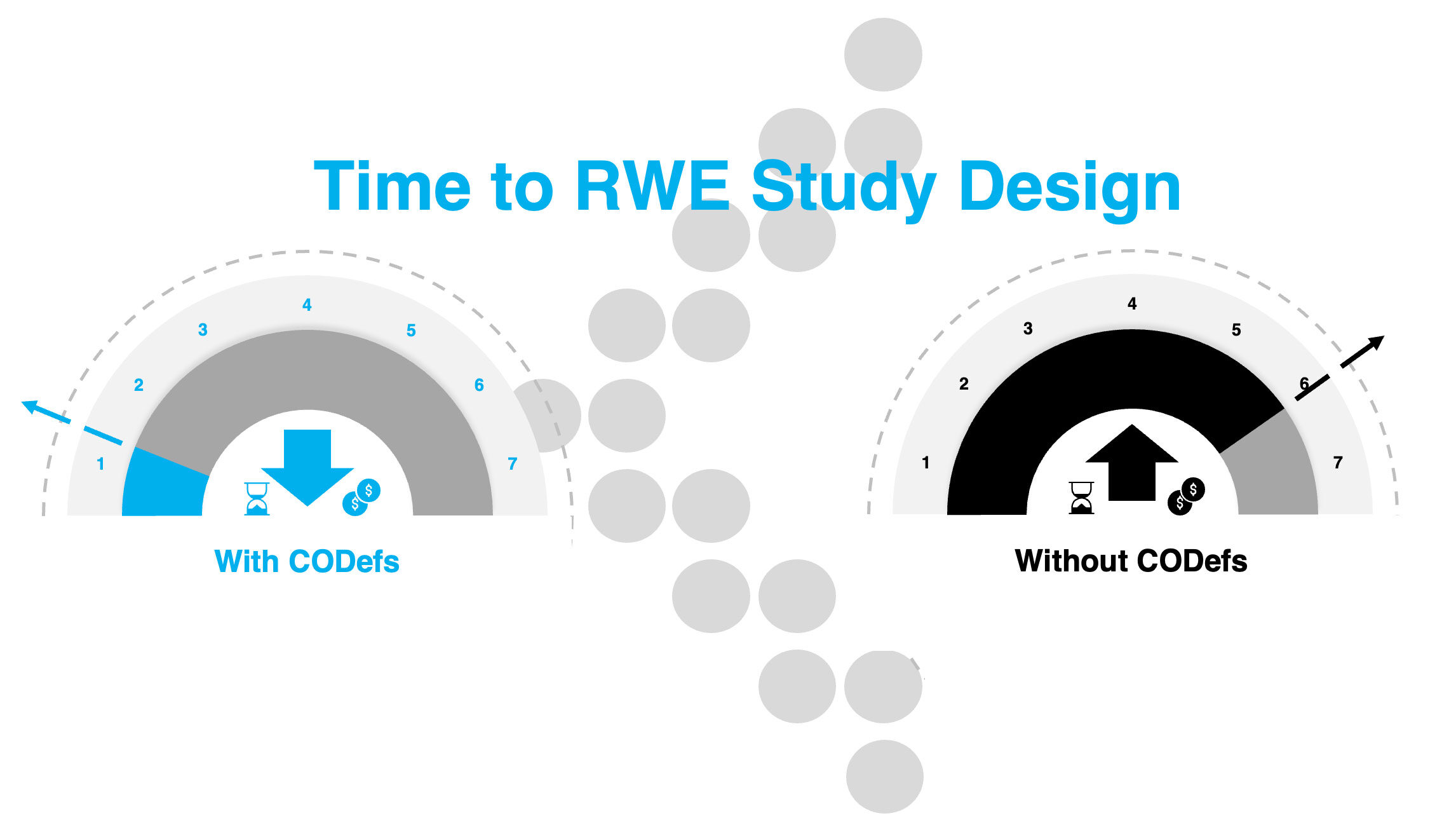 Time to RWE Study Design

1
2
3
4
5
6
7

$ $

With CODefs

1
2
3
4
5
6
7

$ $

Without CODefs